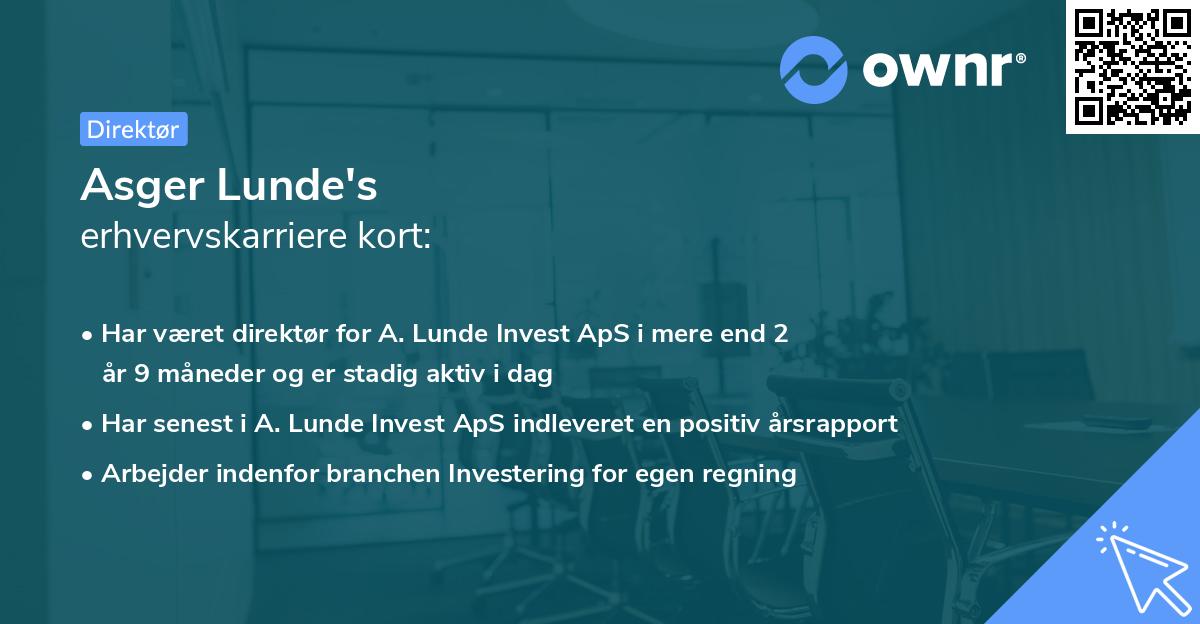 ownr®

Direktør

Asger Lunde's
erhvervskarriere kort:

• Har været direktør for A. Lunde Invest ApS i mere end 2 år 9 måneder og er stadig aktiv i dag
• Har senest i A. Lunde Invest ApS indleveret en positiv årsrapport
• Arbejder indenfor branchen Investering for egen regning